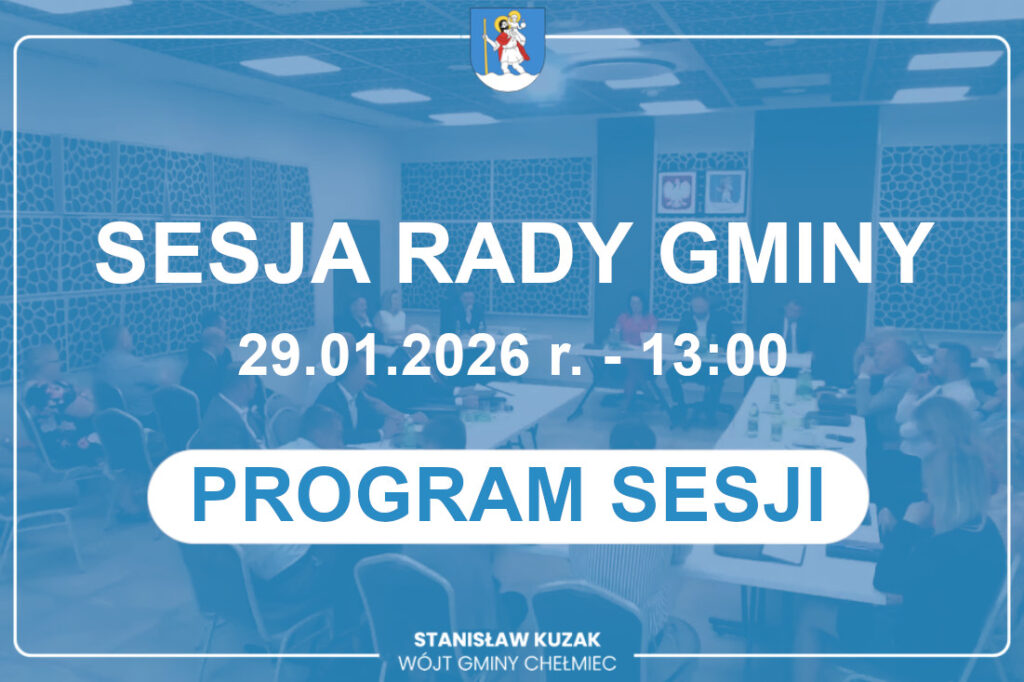 SESJA RADY GMINY

29.01.2026 r. - 13:00

PROGRAM SESJI

STANISŁAW KUZAK
WÓJT GMINY CHEŁMIEC